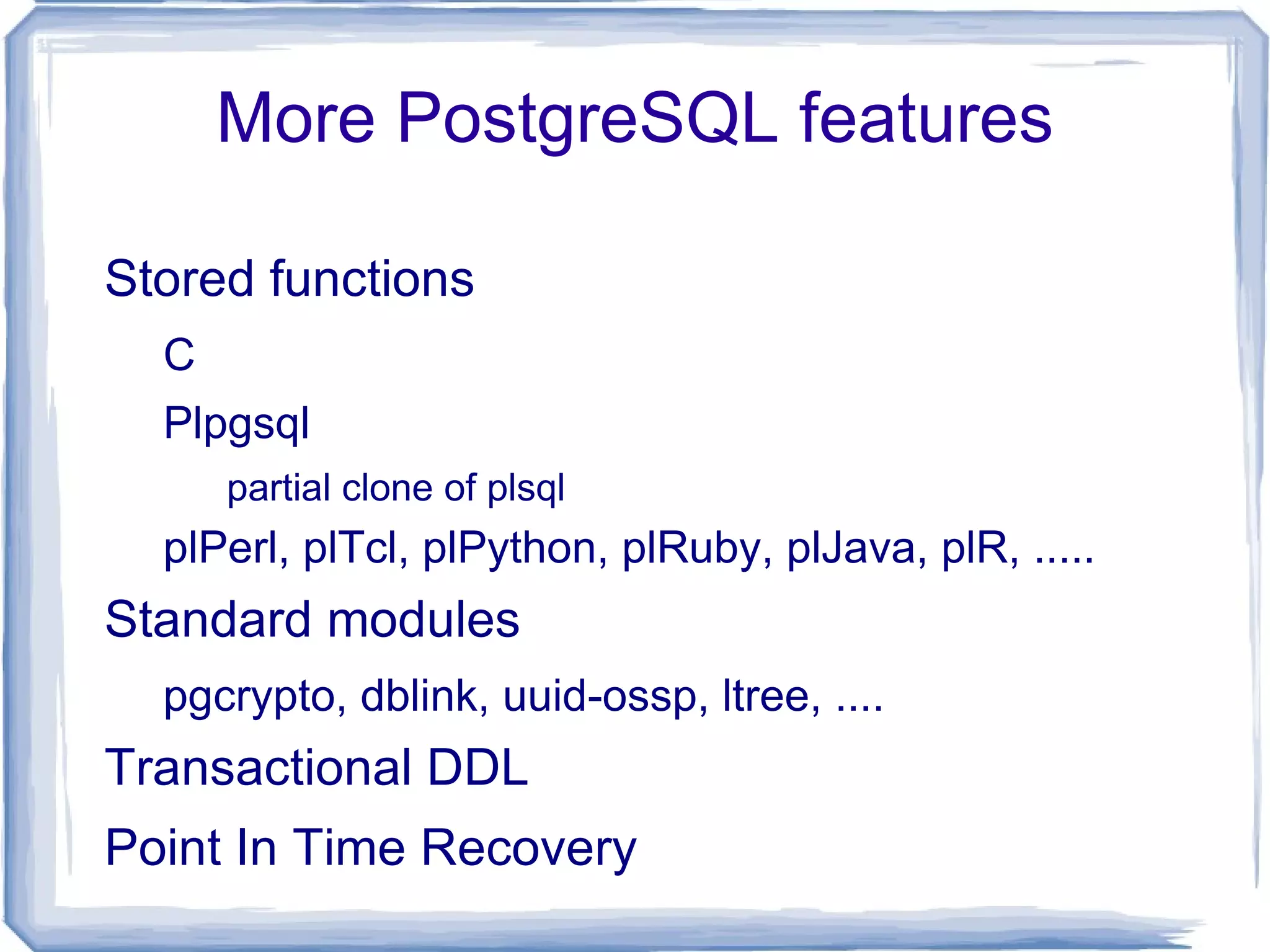 More PostgreSQL features

Stored functions

C

Plpgsql

partial clone of plsql

plPerl, plTcl, plPython, plRuby, plJava, plR, .....

Standard modules

pgcrypto, dblink, uuid-ossp, ltree, ....

Transactional DDL

Point In Time Recovery